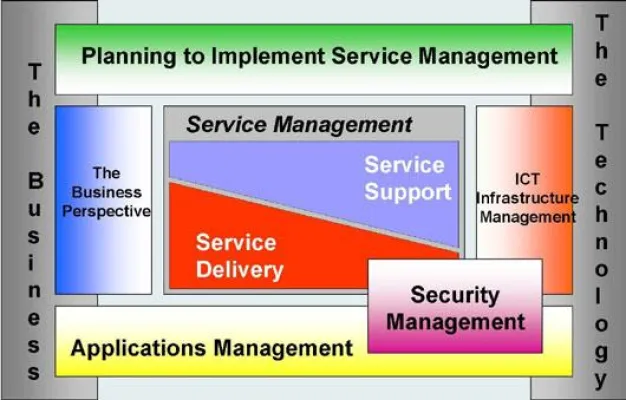 The Business

Planning to Implement Service Management

The Business Perspective

Service Management

Service Support

Service Delivery

ICT Infrastructure Management

Security Management

Applications Management

The Technology